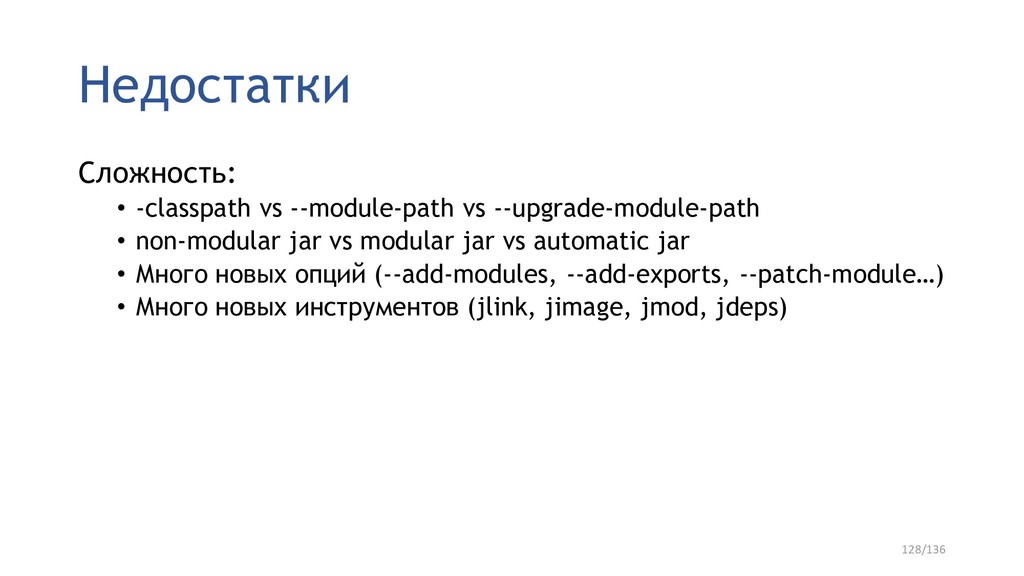 Недостатки

Сложность:

• -classpath vs --module-path vs --upgrade-module-path
• non-modular jar vs modular jar vs automatic jar
• Много новых опций (--add-modules, --add-exports, --patch-module…)
• Много новых инструментов (jlink, jimage, jmod, jdeps)

128/136